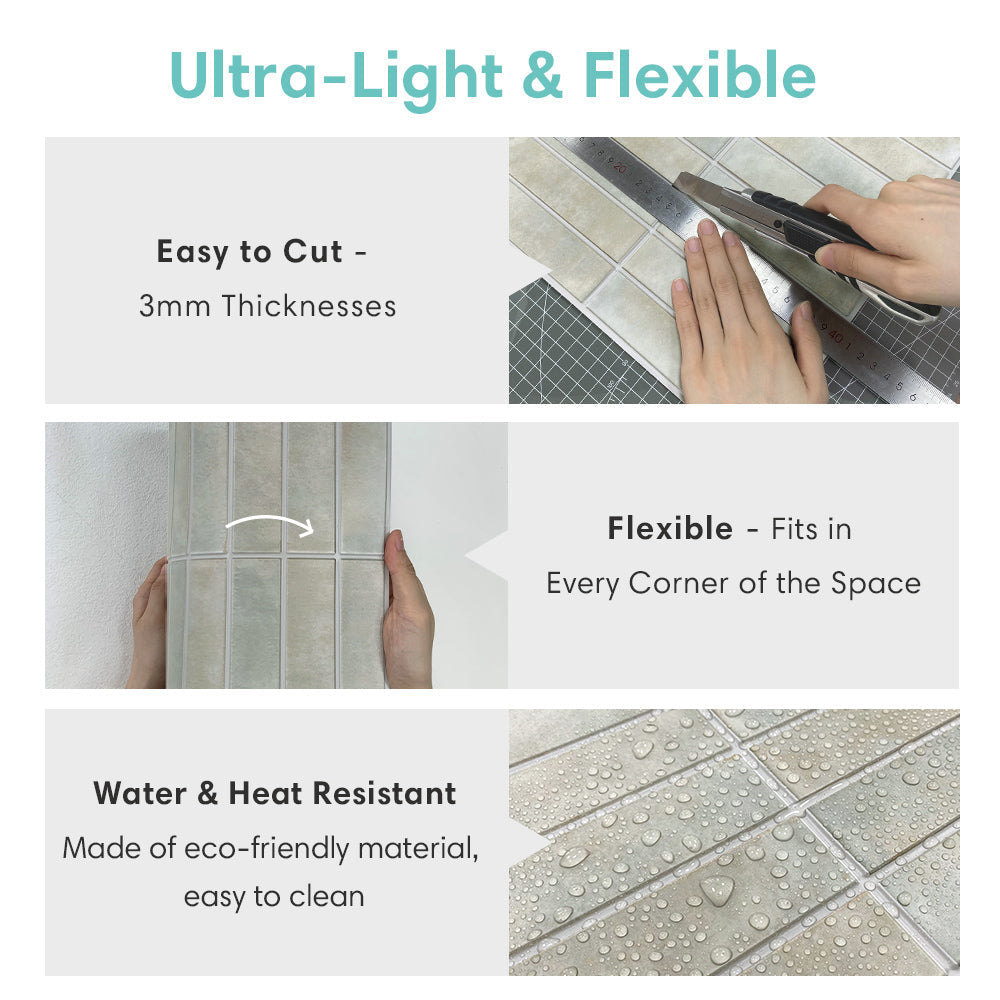 Ultra-Light & Flexible

Easy to Cut -
3mm Thicknesses

Flexible - Fits in
Every Corner of the Space

Water & Heat Resistant
Made of eco-friendly material,
easy to clean